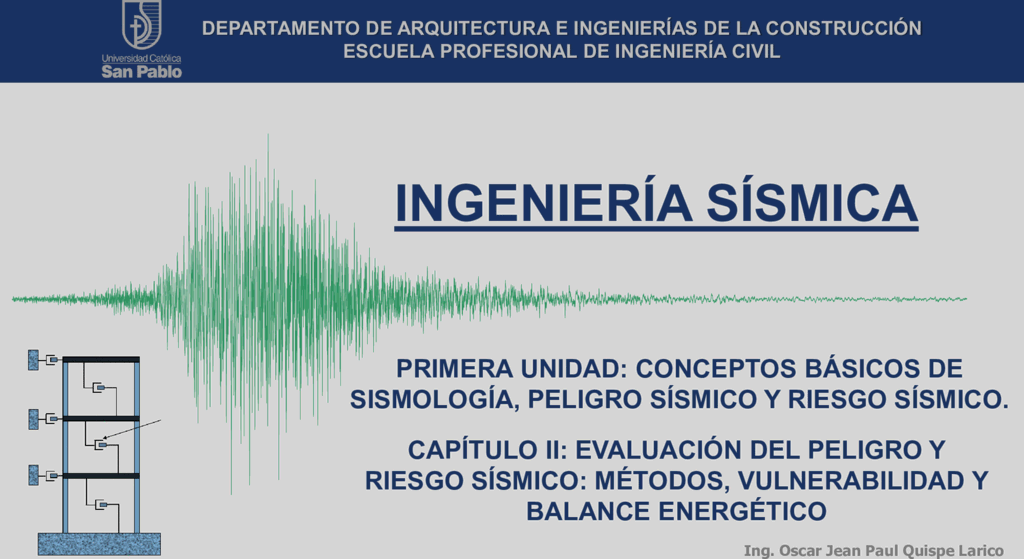 Universidad Católica
San Pablo

DEPARTAMENTO DE ARQUITECTURA E INGENIERÍAS DE LA CONSTRUCCIÓN
ESCUELA PROFESIONAL DE INGENIERÍA CIVIL

INGENIERÍA SÍSMICA

PRIMERA UNIDAD: CONCEPTOS BÁSICOS DE SISMOLOGÍA, PELIGRO SÍSMICO Y RIESGO SÍSMICO.

CAPÍTULO II: EVALUACIÓN DEL PELIGRO Y RIESGO SÍSMICO: MÉTODOS, VULNERABILIDAD Y BALANCE ENERGÉTICO

Ing. Oscar Jean Paul Quispe Larico